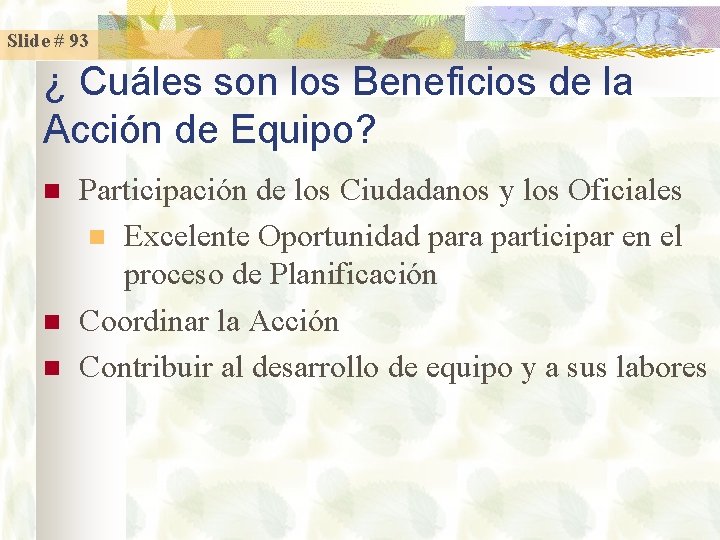 Slide # 93

¿ Cuáles son los Beneficios de la Acción de Equipo?

Participación de los Ciudadanos y los Oficiales

Excelente Oportunidad para participar en el proceso de Planificación

Coordinar la Acción

Contribuir al desarrollo de equipo y a sus labores